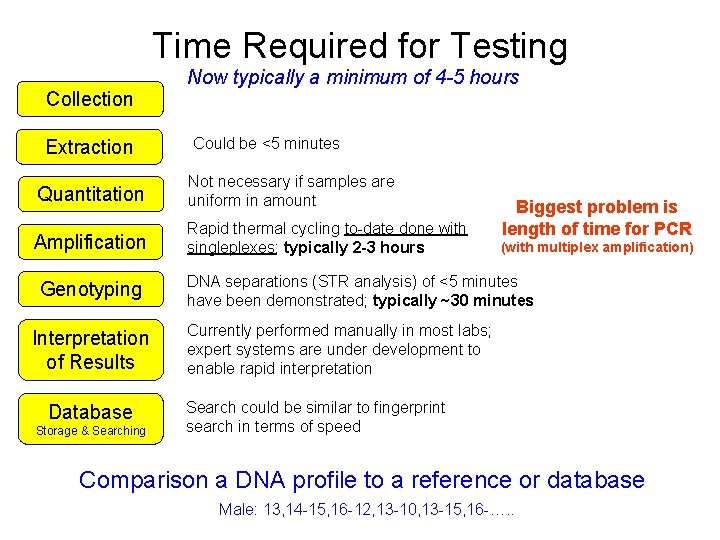 Time Required for Testing

Now typically a minimum of 4-5 hours

Collection

Extraction

Could be <5 minutes

Quantitation

Not necessary if samples are uniform in amount

Amplification

Rapid thermal cycling to-date done with singleplexes; typically 2-3 hours

Biggest problem is length of time for PCR (with multiplex amplification)

Genotyping

DNA separations (STR analysis) of <5 minutes have been demonstrated; typically ~30 minutes

Interpretation of Results

Currently performed manually in most labs; expert systems are under development to enable rapid interpretation

Database
Storage & Searching

Search could be similar to fingerprint search in terms of speed

Comparison a DNA profile to a reference or database

Male: 13,14-15,16-12,13-10,13-15,16-…..